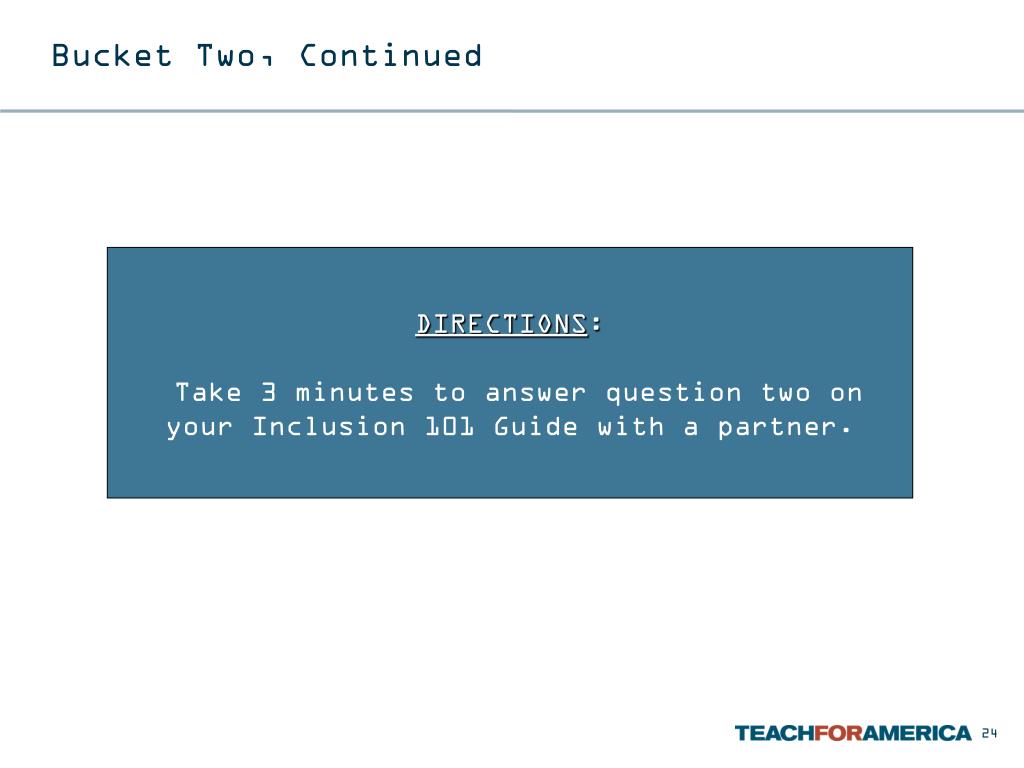 Bucket Two, Continued

DIRECTIONS:

Take 3 minutes to answer question two on your Inclusion 101 Guide with a partner.

TEACHFORAMERICA 24